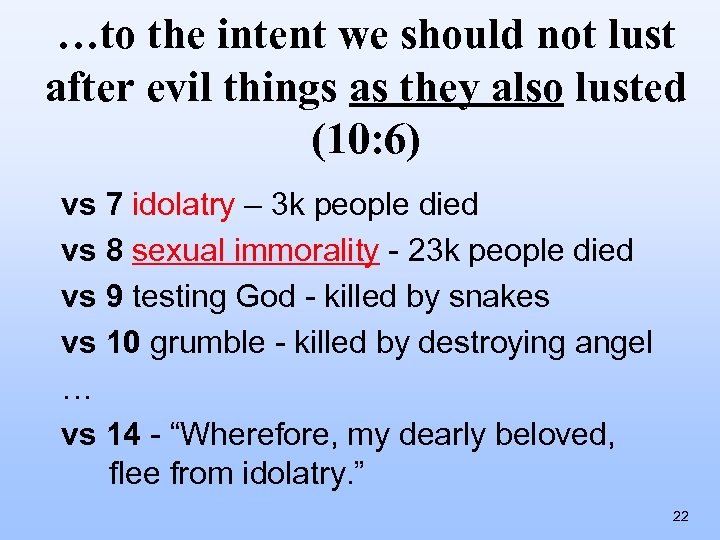 …to the intent we should not lust after evil things as they also lusted (10:6)

vs 7 idolatry – 3k people died

vs 8 sexual immorality - 23k people died

vs 9 testing God - killed by snakes

vs 10 grumble - killed by destroying angel

…

vs 14 - “Wherefore, my dearly beloved, flee from idolatry.”

22